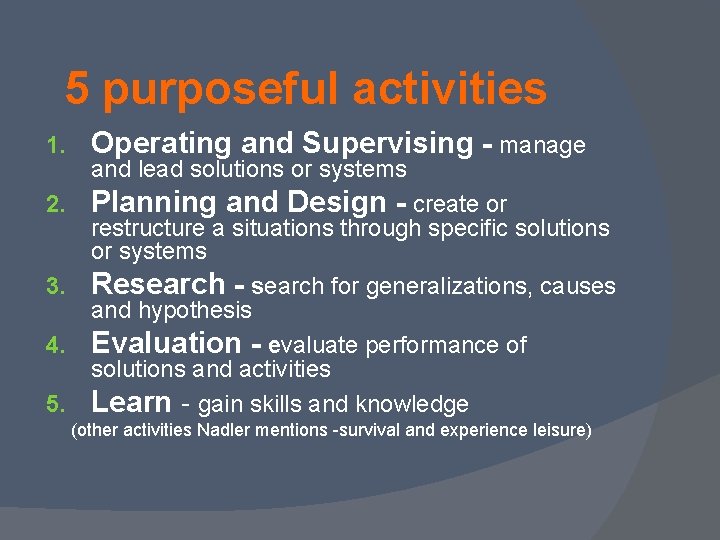 5 purposeful activities

1. Operating and Supervising - manage and lead solutions or systems
2. Planning and Design - create or restructure a situations through specific solutions or systems
3. Research - search for generalizations, causes and hypothesis
4. Evaluation - evaluate performance of solutions and activities
5. Learn - gain skills and knowledge

(other activities Nadler mentions -survival and experience leisure)